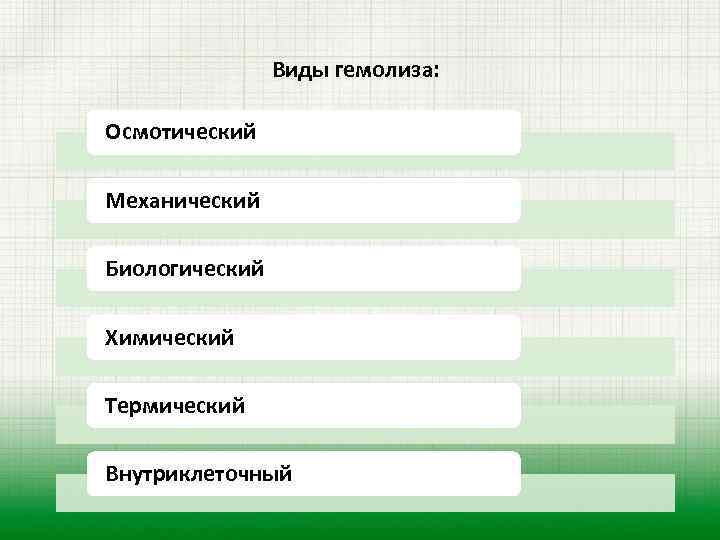 Виды гемолиза:

Осмотический

Механический

Биологический

Химический

Термический

Внутриклеточный